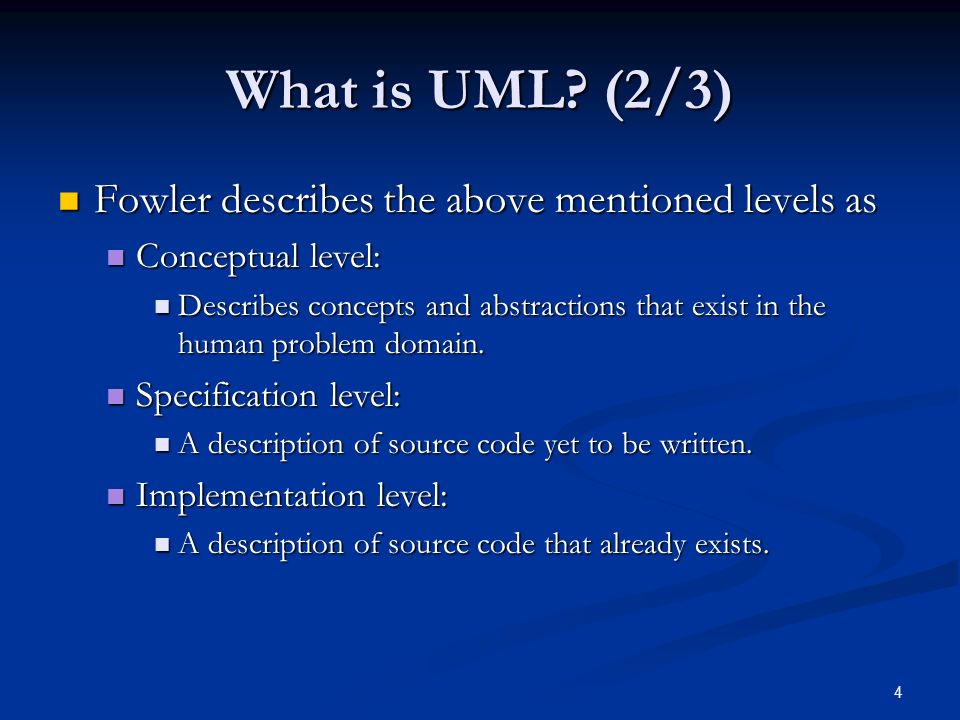 What is UML? (2/3)

Fowler describes the above mentioned levels as

Conceptual level:

Describes concepts and abstractions that exist in the human problem domain.

Specification level:

A description of source code yet to be written.

Implementation level:

A description of source code that already exists.

4